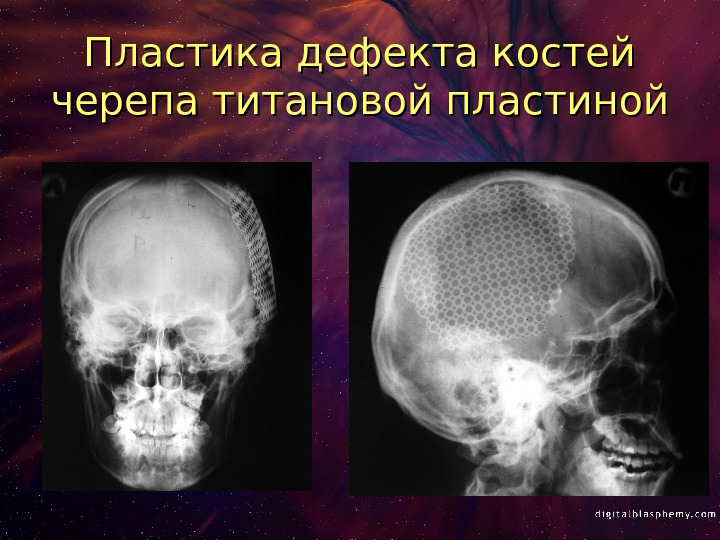 Пластика дефекта костей черепа титановой пластиной

digitalblasphemy.com